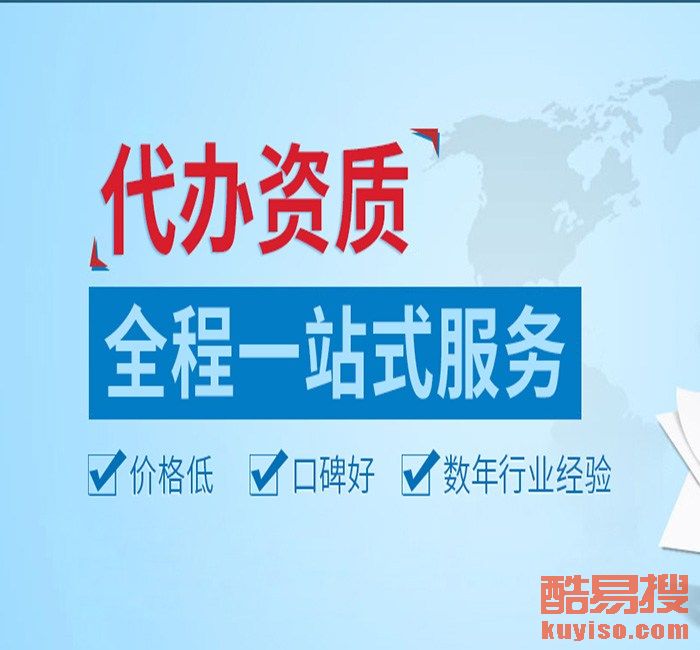 代办资质

全程一站式服务

价格低 口碑好 数年行业经验

酷易搜
kuyiso.com